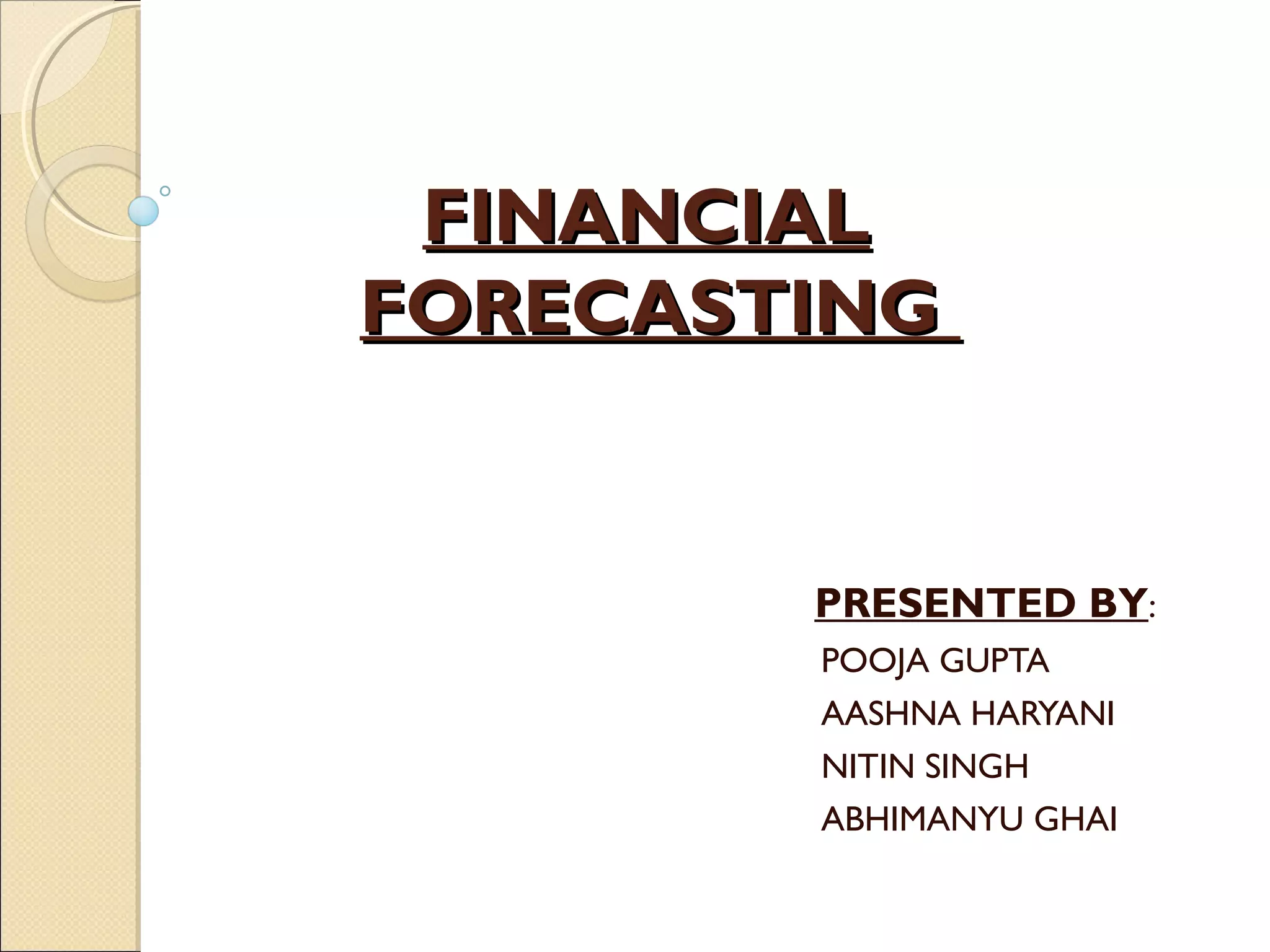 FINANCIAL FORECASTING

PRESENTED BY:
POOJA GUPTA
AASHNA HARYANI
NITIN SINGH
ABHIMANYU GHAI